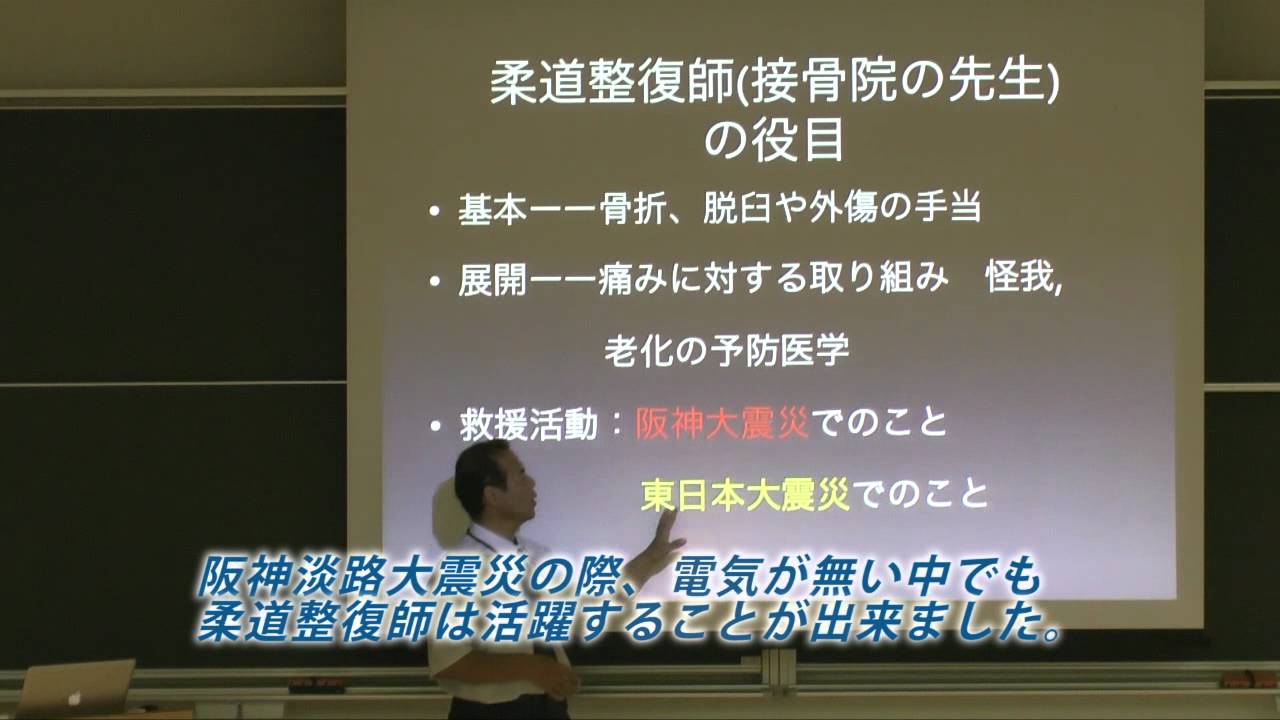 柔道整復師(接骨院の先生)の役目

• 基本ーー骨折、脱臼や外傷の手当

• 展開ーー痛みに対する取り組み　怪我,

老化の予防医学

• 救援活動：阪神大震災でのこと

東日本大震災でのこと

阪神淡路大震災の際、電気が無い中でも
柔道整復師は活躍することが出来ました。